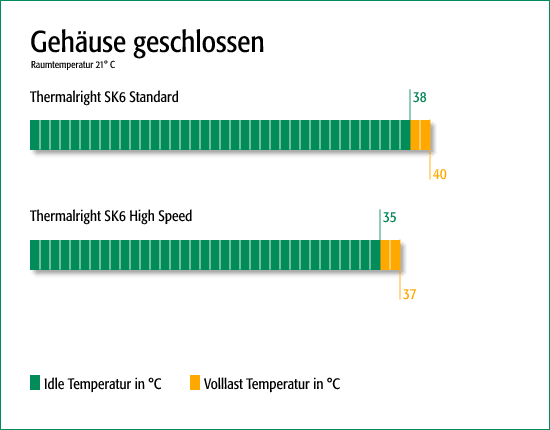 Gehäuse geschlossen
Raumtemperatur 21° C

Thermalright SK6 Standard
38
40

Thermalright SK6 High Speed
35
37

Idle Temperatur in °C
Volllast Temperatur in °C